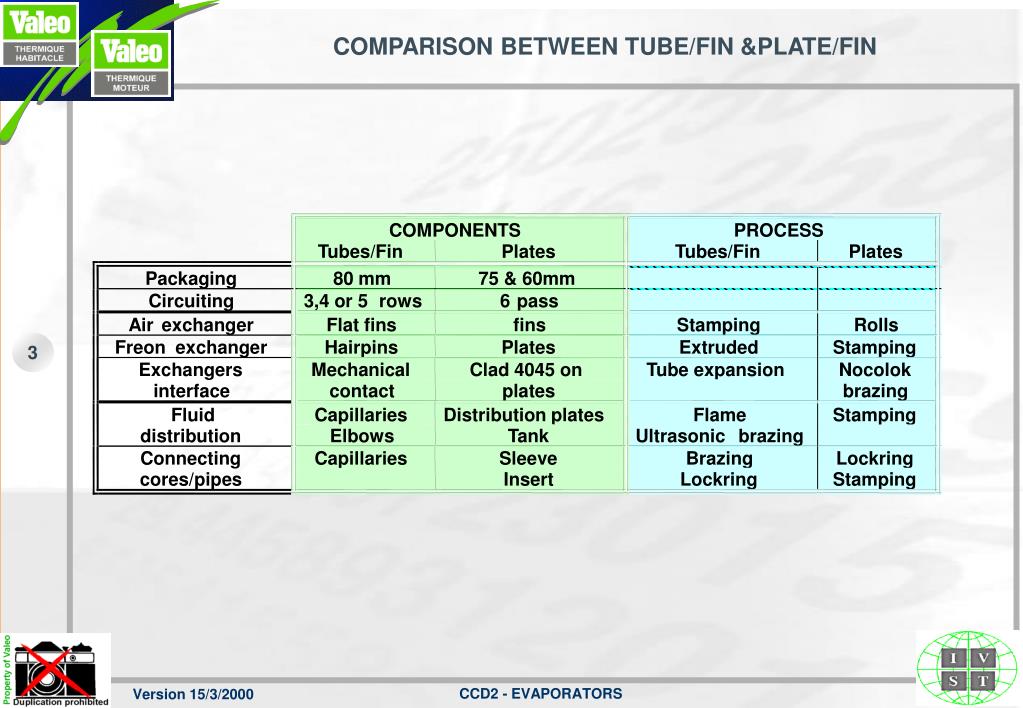 Valeo
THERMIQUE HABITACLE
Valeo
THERMIQUE MOTEUR

COMPARISON BETWEEN TUBE/FIN &PLATE/FIN

3

| | COMPONENTS Tubes/Fin | COMPONENTS Plates | PROCESS Tubes/Fin | PROCESS Plates |
|---|---|---|---|---|
| Packaging | 80 mm | 75 & 60mm | | |
| Circuiting | 3,4 or 5 rows | 6 pass | | |
| Air exchanger | Flat fins | fins | Stamping | Rolls |
| Freon exchanger | Hairpins | Plates | Extruded | Stamping |
| Exchangers interface | Mechanical contact | Clad 4045 on plates | Tube expansion | Nocolok brazing |
| Fluid distribution | Capillaries Elbows | Distribution plates Tank | Flame Ultrasonic brazing | Stamping |
| Connecting cores/pipes | Capillaries | Sleeve Insert | Brazing Lockring | Lockring Stamping |

Property of Valeo
Duplication prohibited

Version 15/3/2000

CCD2 - EVAPORATORS

I V
S T